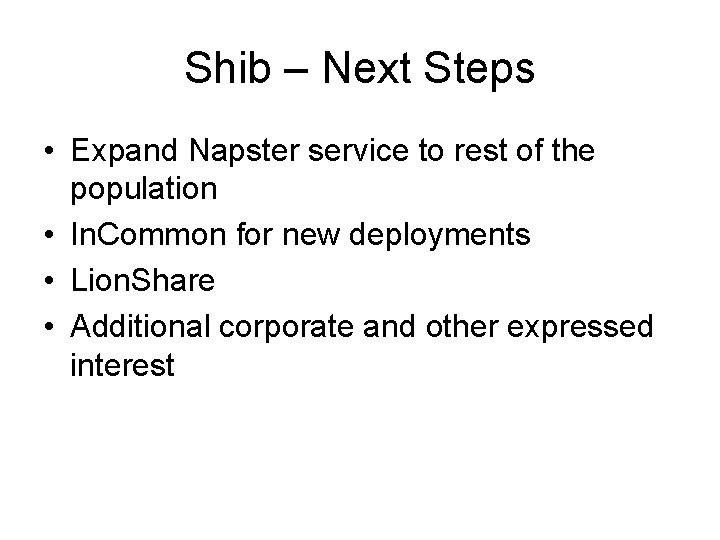 Shib – Next Steps

• Expand Napster service to rest of the population
• InCommon for new deployments
• LionShare
• Additional corporate and other expressed interest